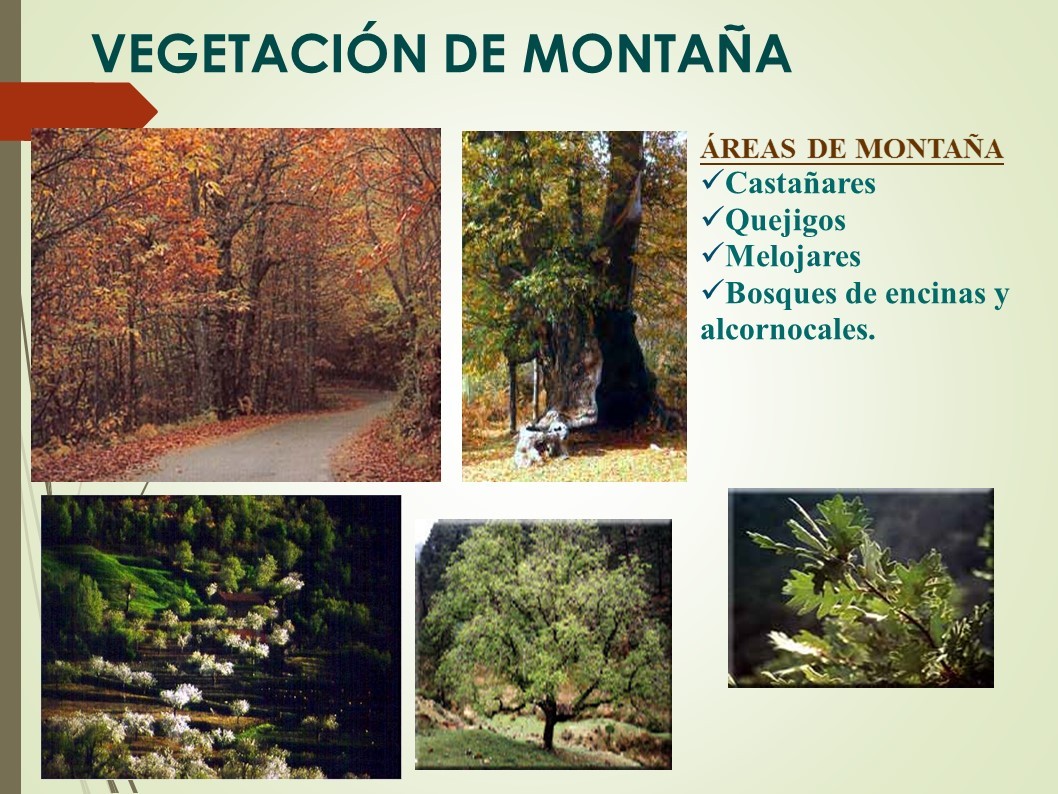 VEGETACIÓN DE MONTAÑA

ÁREAS DE MONTAÑA
✓Castañares
✓Quejigos
✓Melojares
✓Bosques de encinas y alcornocales.